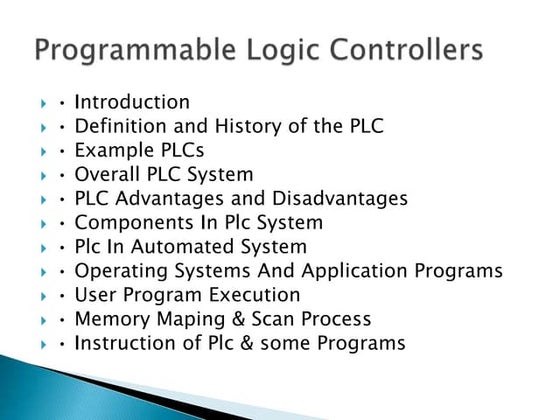 Programmable Logic Controllers

• Introduction
• Definition and History of the PLC
• Example PLCs
• Overall PLC System
• PLC Advantages and Disadvantages
• Components In Plc System
• Plc In Automated System
• Operating Systems And Application Programs
• User Program Execution
• Memory Maping & Scan Process
• Instruction of Plc & some Programs